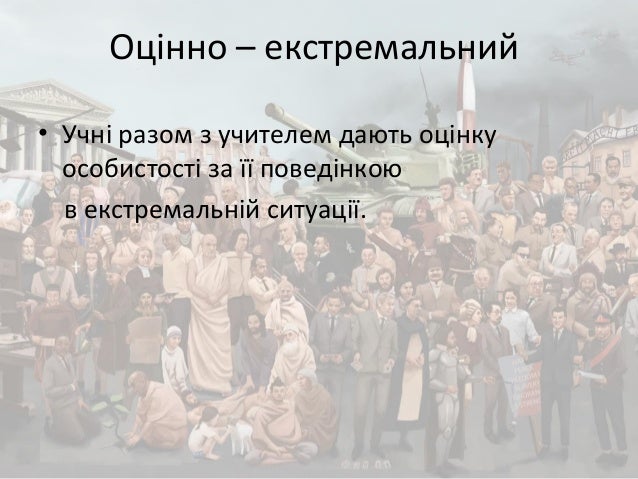 Оцінно – екстремальний

• Учні разом з учителем дають оцінку особистості за її поведінкою в екстремальній ситуації.